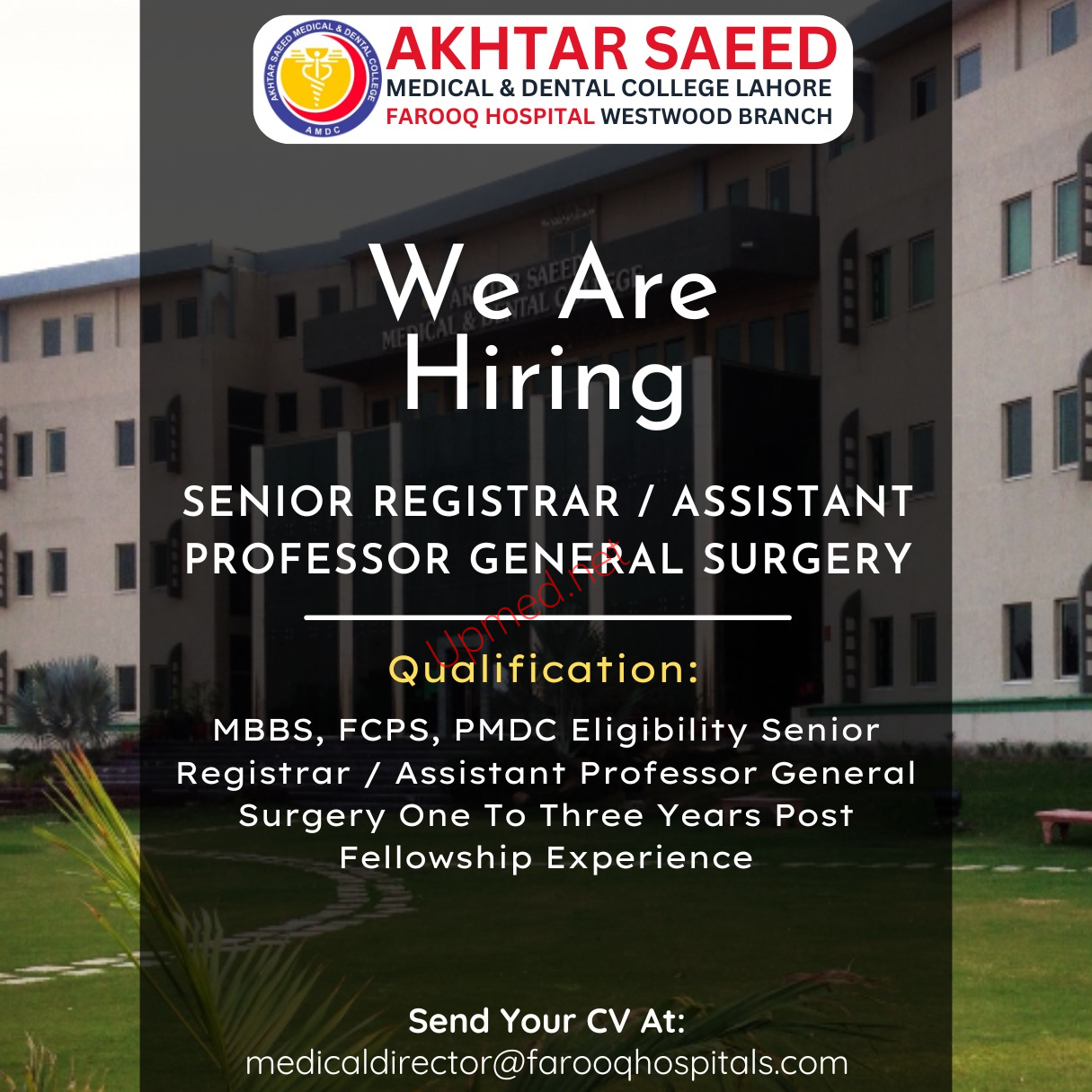 AKHTAR SAEED MEDICAL & DENTAL COLLEGE
AMDC

AKHTAR SAEED
MEDICAL & DENTAL COLLEGE LAHORE
FAROOQ HOSPITAL WESTWOOD BRANCH

AKHTAR SAEED MEDICAL & DENTAL COLLEGE

We Are Hiring

SENIOR REGISTRAR / ASSISTANT PROFESSOR GENERAL SURGERY

Upmed.net

Qualification:

MBBS, FCPS, PMDC Eligibility Senior Registrar / Assistant Professor General Surgery One To Three Years Post Fellowship Experience

Send Your CV At:
medicaldirector@farooqhospitals.com